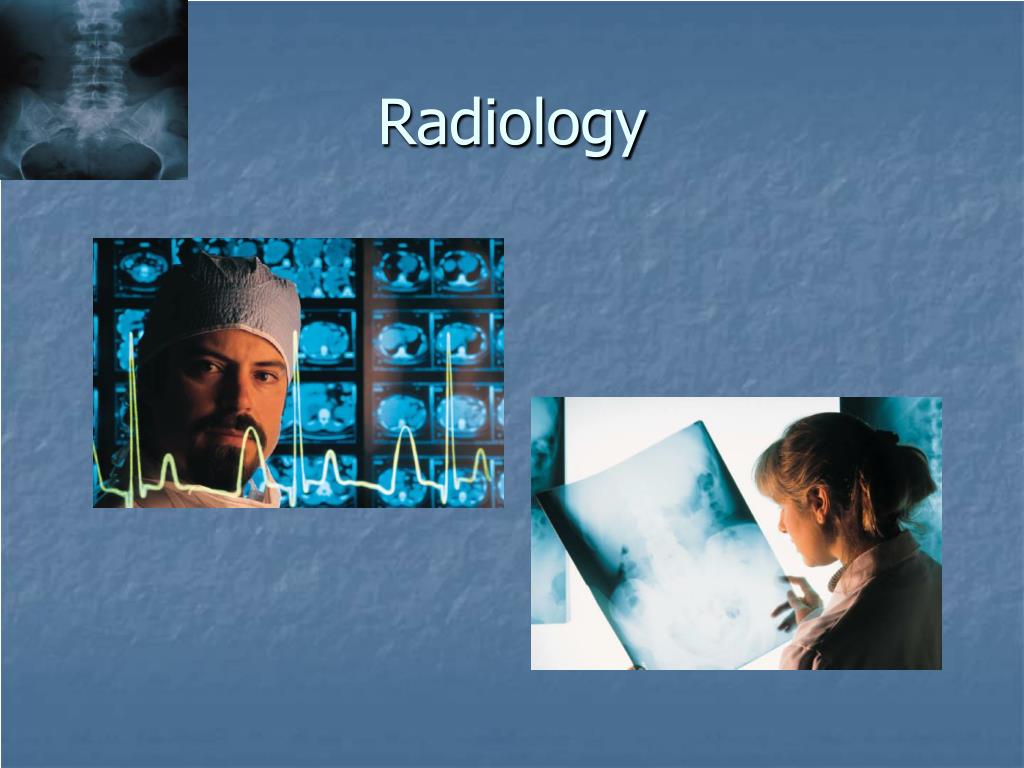 Radiology